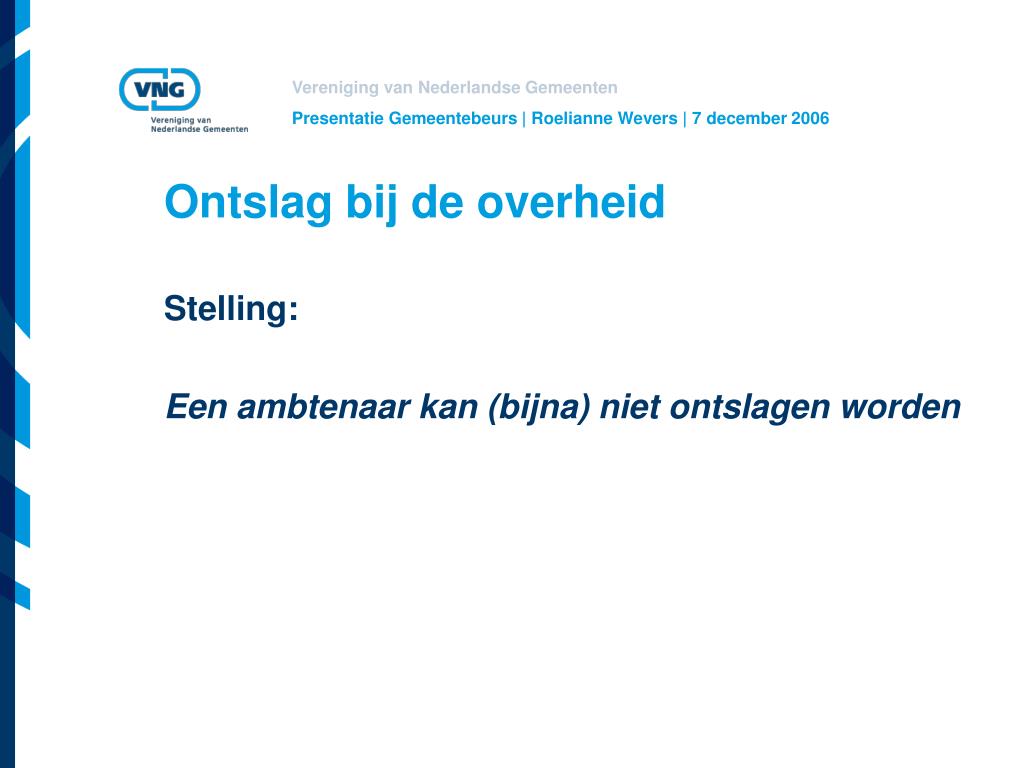 VNG
Vereniging van Nederlandse Gemeenten

Vereniging van Nederlandse Gemeenten

Presentatie Gemeentebeurs | Roelianne Wevers | 7 december 2006

Ontslag bij de overheid

Stelling:

Een ambtenaar kan (bijna) niet ontslagen worden